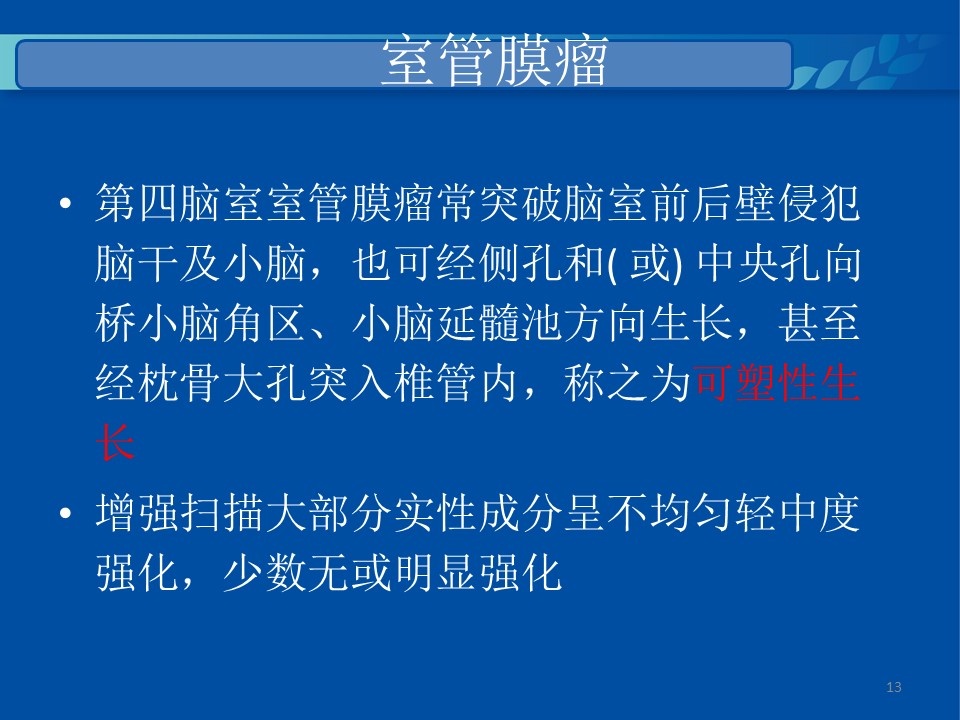 室管膜瘤

• 第四脑室室管膜瘤常突破脑室前后壁侵犯脑干及小脑，也可经侧孔和( 或) 中央孔向桥小脑角区、小脑延髓池方向生长，甚至经枕骨大孔突入椎管内，称之为可塑性生长

• 增强扫描大部分实性成分呈不均匀轻中度强化，少数无或明显强化

13